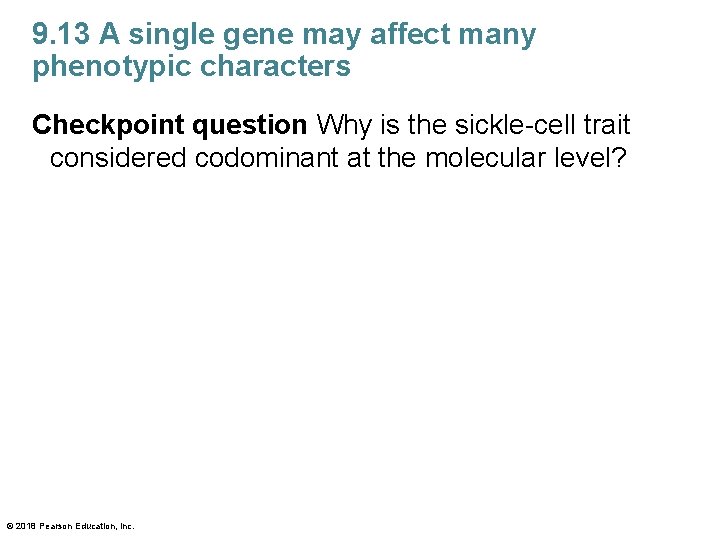 9.13 A single gene may affect many phenotypic characters

Checkpoint question Why is the sickle-cell trait considered codominant at the molecular level?

© 2018 Pearson Education, Inc.